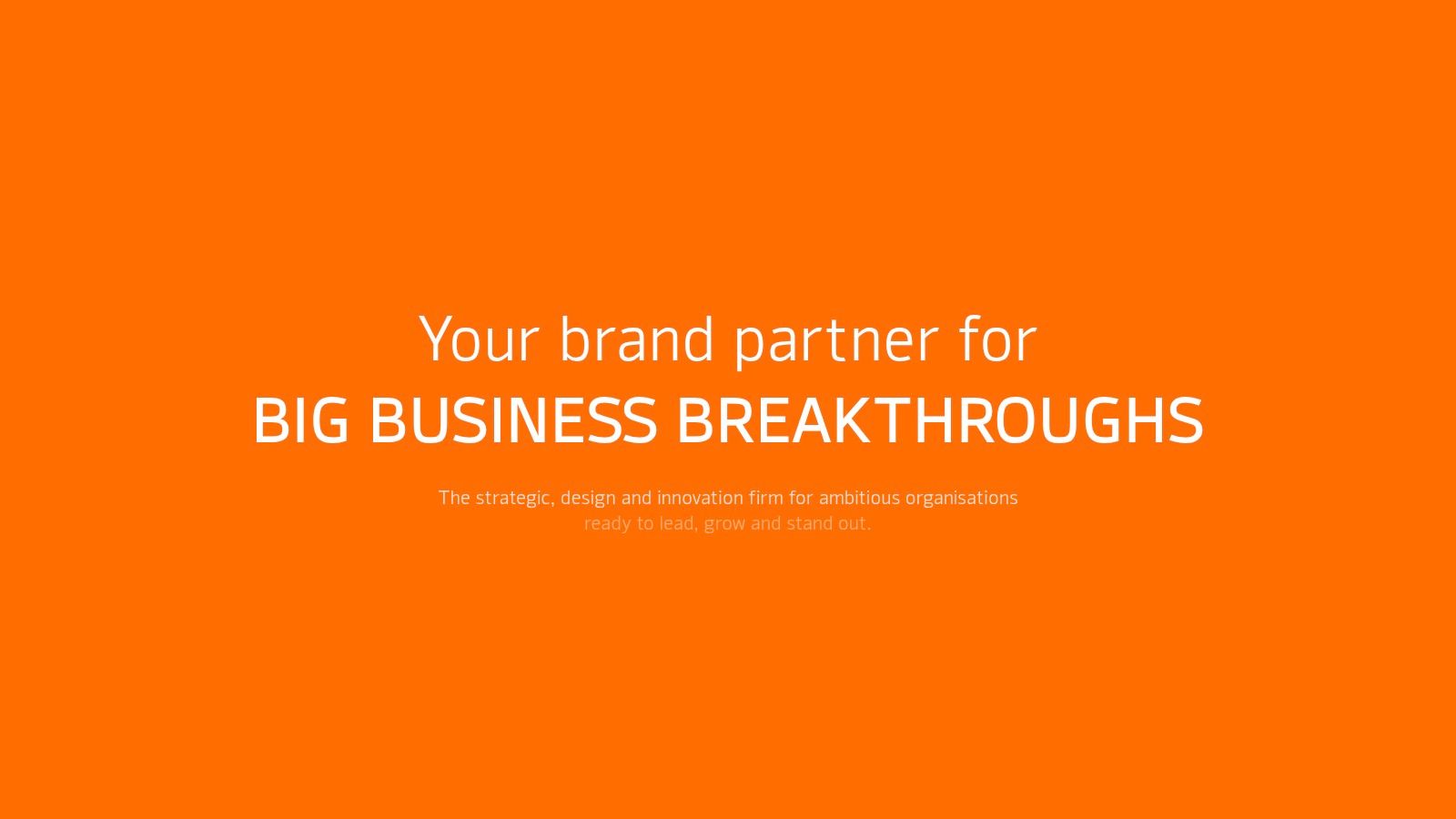 Your brand partner for
BIG BUSINESS BREAKTHROUGHS

The strategic, design and innovation firm for ambitious organisations ready to lead, grow and stand out.